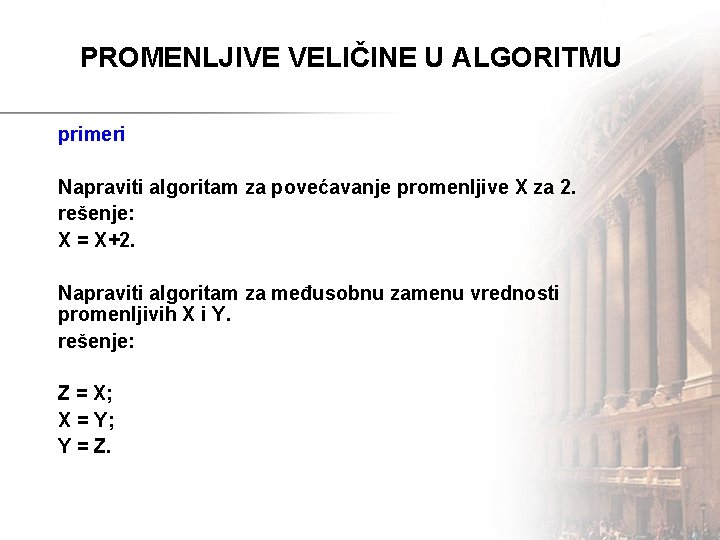 PROMENLJIVE VELIČINE U ALGORITMU

primeri

Napraviti algoritam za povećavanje promenljive X za 2.
rešenje:
X = X+2.

Napraviti algoritam za međusobnu zamenu vrednosti promenljivih X i Y.
rešenje:

Z = X;
X = Y;
Y = Z.